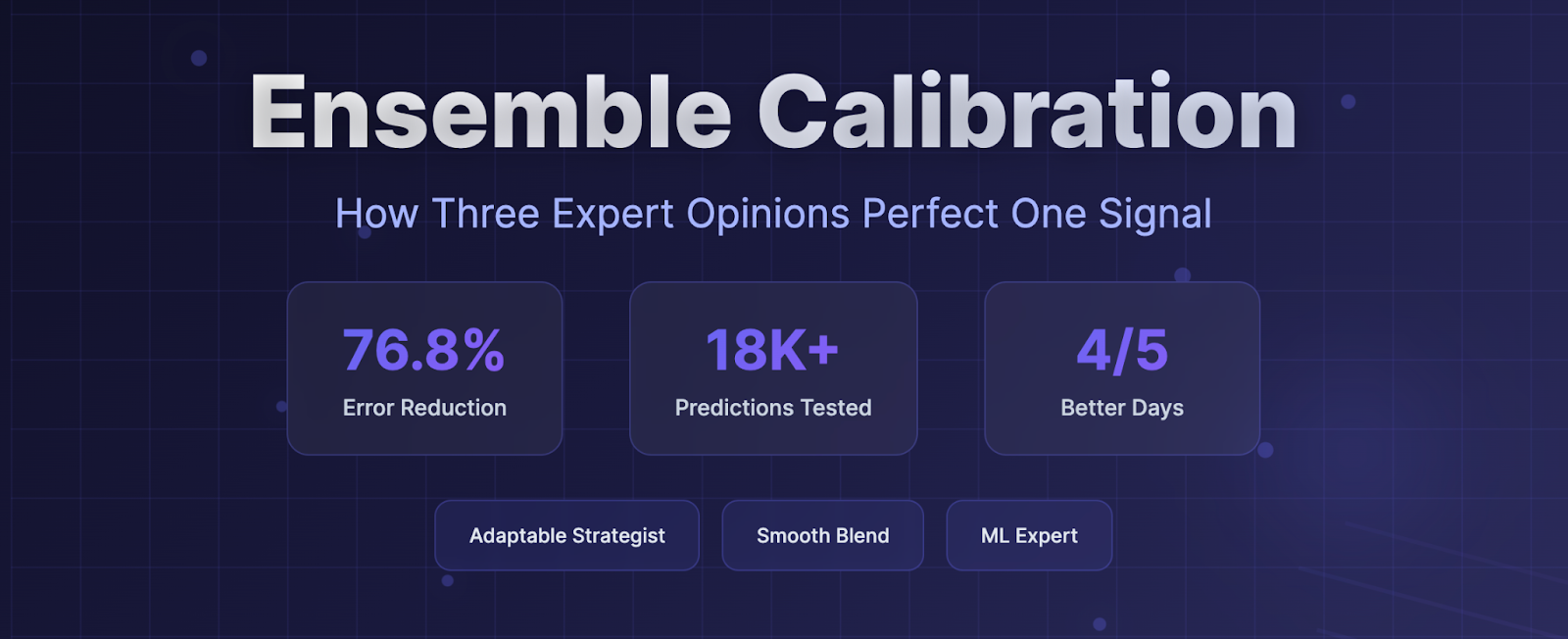 Ensemble Calibration

How Three Expert Opinions Perfect One Signal

76.8%
Error Reduction

18K+
Predictions Tested

4/5
Better Days

Adaptable Strategist

Smooth Blend

ML Expert